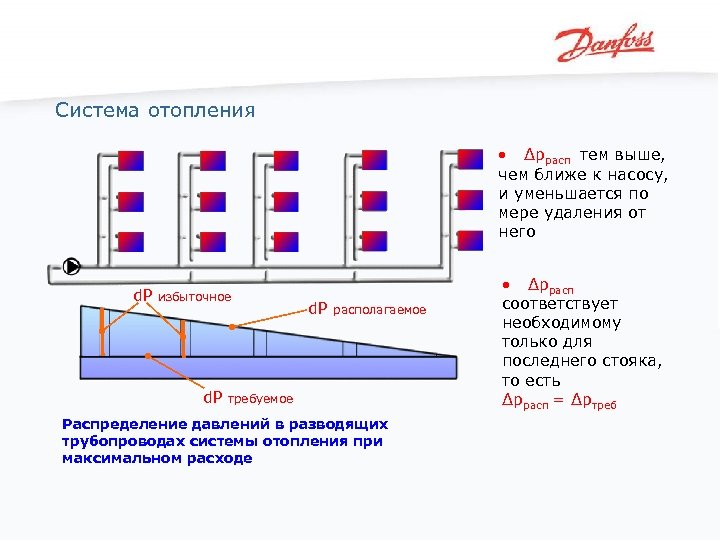 Danfoss

Система отопления

dP избыточное

dP располагаемое

dP требуемое

Распределение давлений в разводящих трубопроводах системы отопления при максимальном расходе

• $\Delta p_{расп}$ тем выше, чем ближе к насосу, и уменьшается по мере удаления от него

• $\Delta p_{расп}$ соответствует необходимому только для последнего стояка, то есть $\Delta p_{расп} = \Delta p_{треб}$